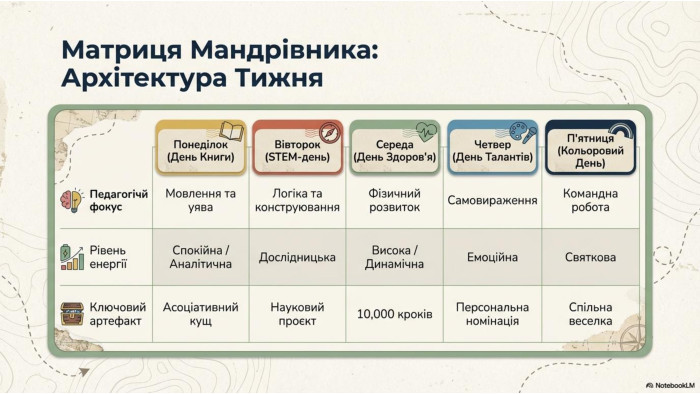 Матриця Мандрівника: Архітектура Тижня

| | Понеділок (День Книги) | Вівторок (STEM-день) | Середа (День Здоров'я) | Четвер (День Талантів) | П'ятниця (Кольоровий День) |
|---|---|---|---|---|---|
| Педагогічй фокус | Мовлення та уява | Логіка та конструювання | Фізичний розвиток | Самовираження | Командна робота |
| Рівень енергії | Спокійна / Аналітична | Дослідницька | Висока / Динамічна | Емоційна | Святкова |
| Ключовий артефакт | Асоціативний кущ | Науковий проєкт | 10,000 кроків | Персональна номінація | Спільна веселка |

NotebookLM